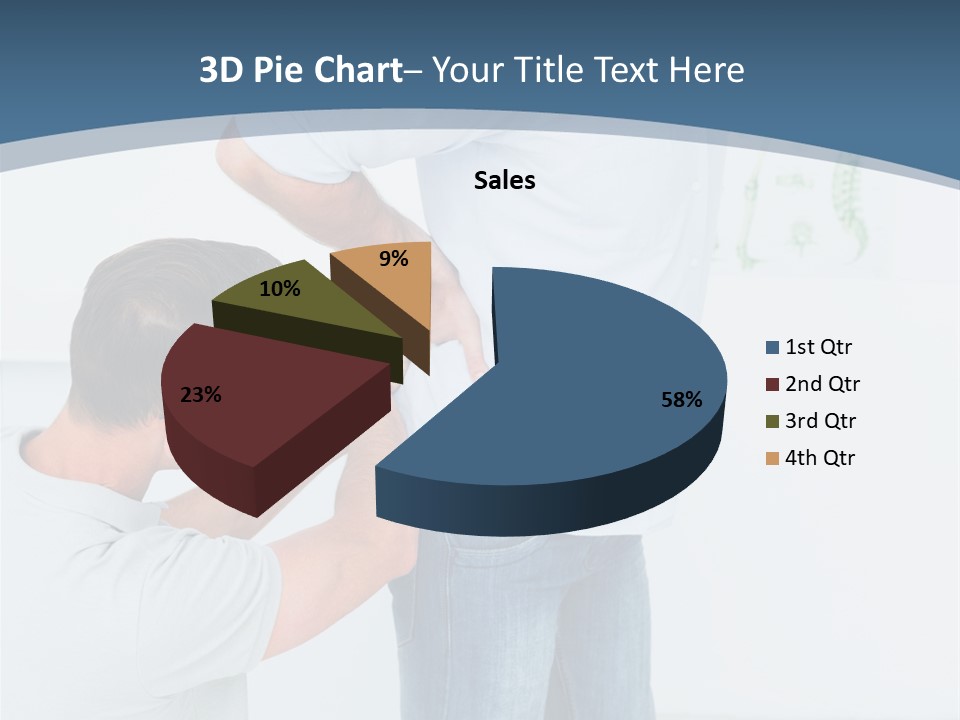 3D Pie Chart– Your Title Text Here

Sales

9%
10%
23%
58%

1st Qtr
2nd Qtr
3rd Qtr
4th Qtr